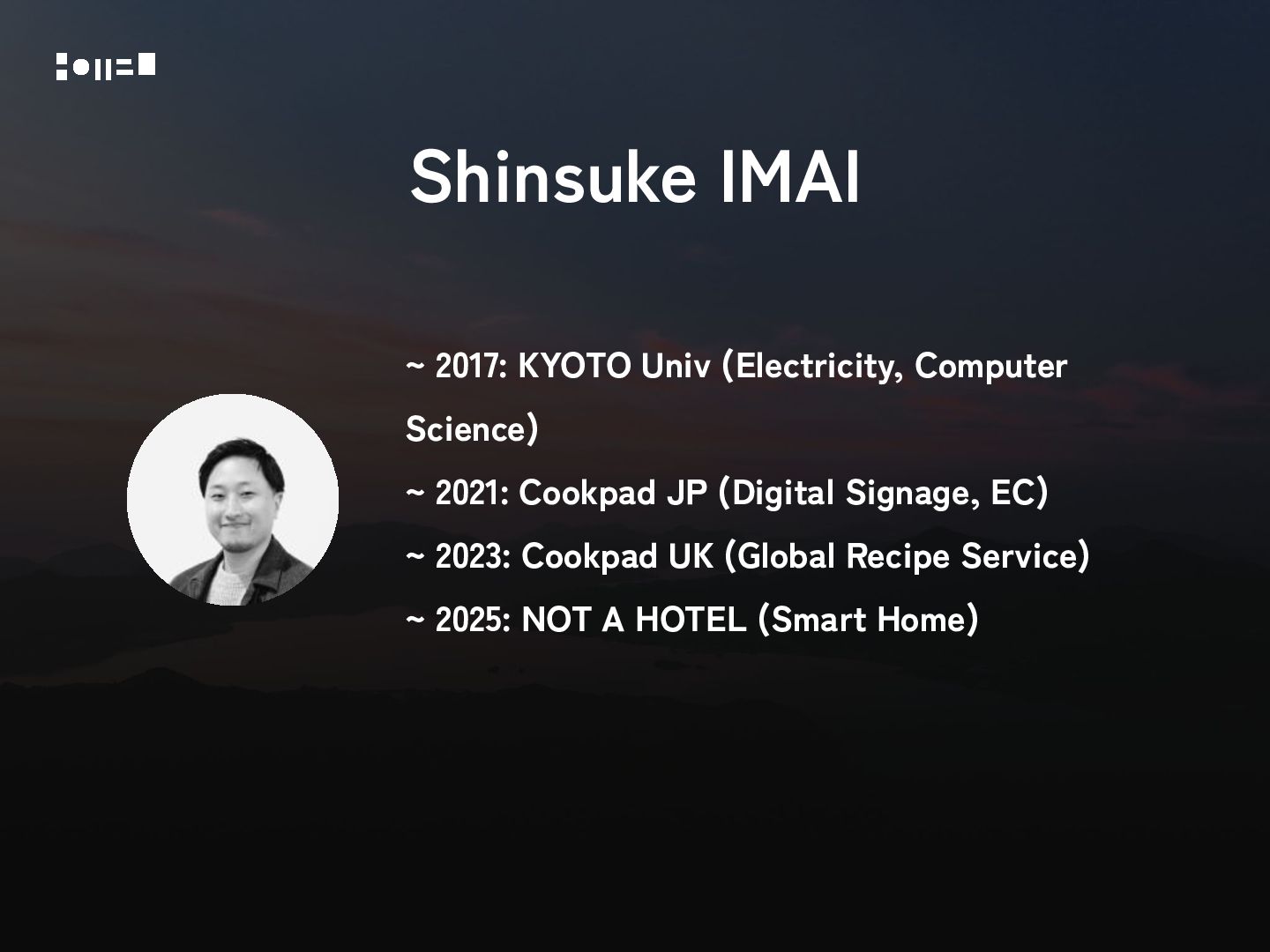 Shinsuke IMAI

~ 2017: KYOTO Univ (Electricity, Computer Science)

~ 2021: Cookpad JP (Digital Signage, EC)

~ 2023: Cookpad UK (Global Recipe Service)

~ 2025: NOT A HOTEL (Smart Home)